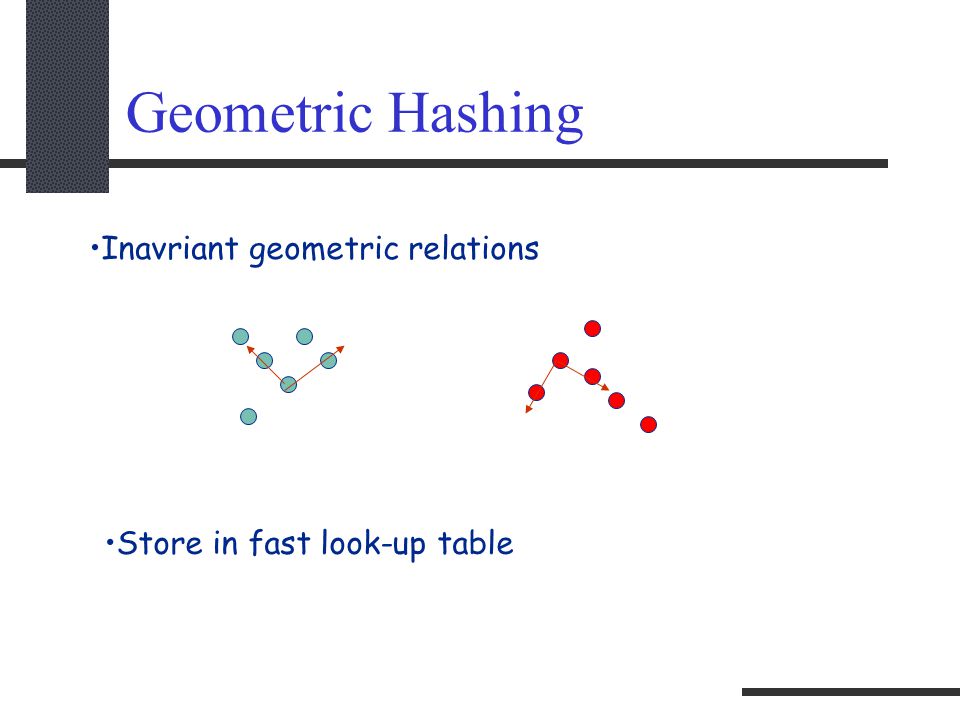 Geometric Hashing

•Inavriant geometric relations

•Store in fast look-up table